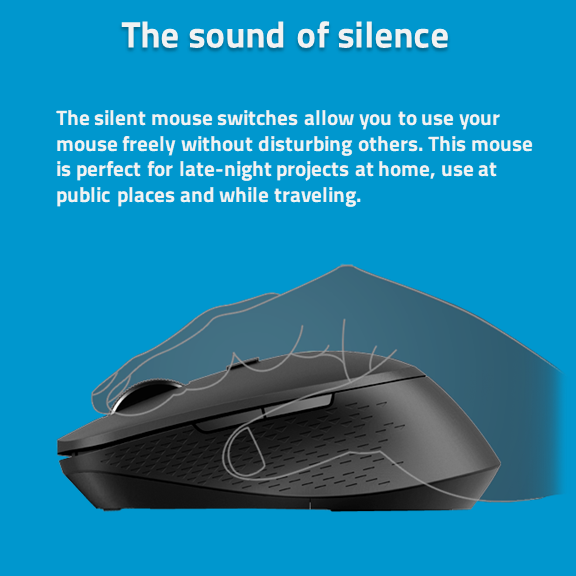 The sound of silence

The silent mouse switches allow you to use your mouse freely without disturbing others. This mouse is perfect for late-night projects at home, use at public places and while traveling.